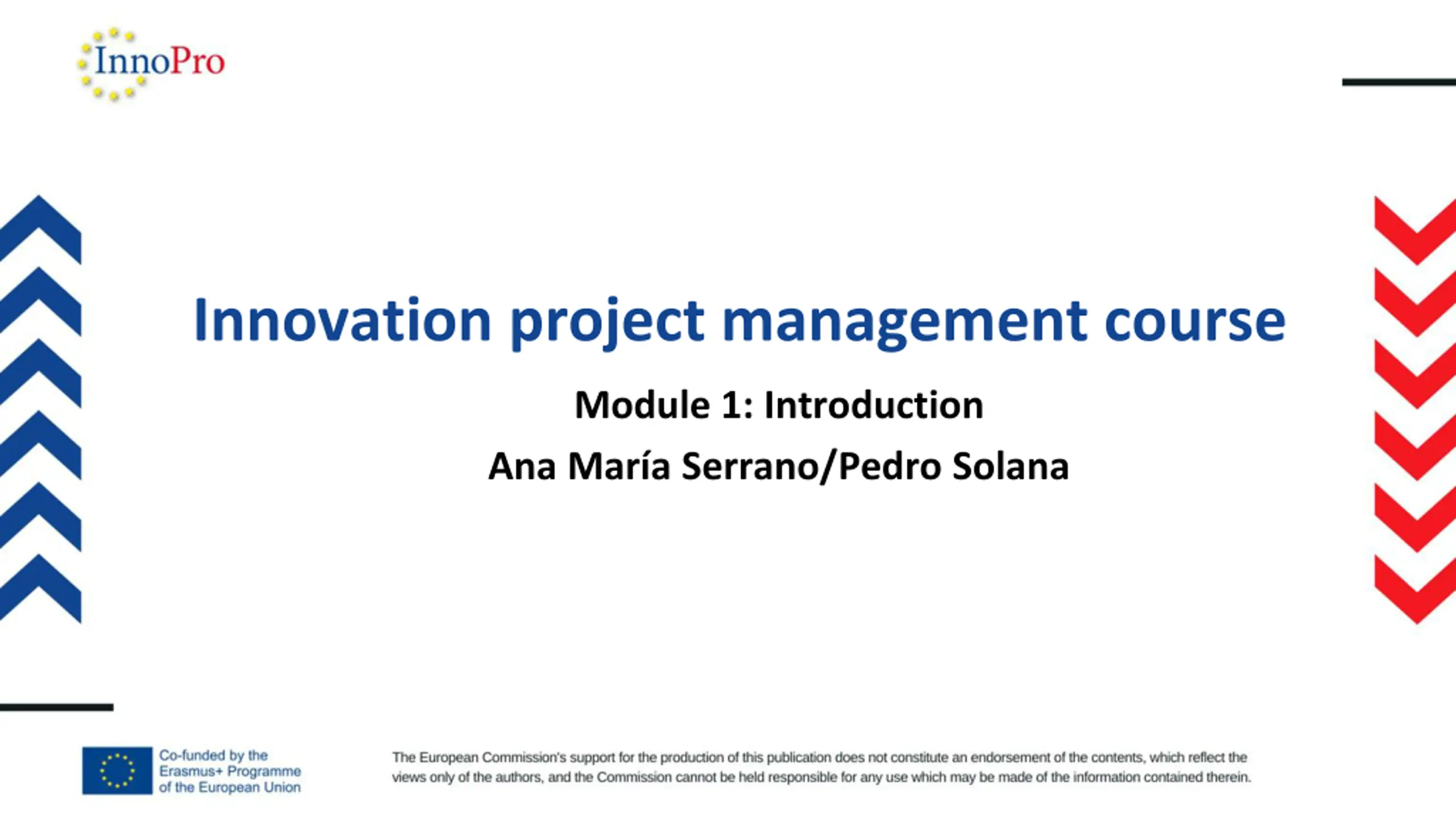 InnoPro

Innovation project management course

Module 1: Introduction

Ana María Serrano/Pedro Solana

Co-funded by the Erasmus+ Programme of the European Union

The European Commission's support for the production of this publication does not constitute an endorsement of the contents, which reflect the views only of the authors, and the Commission cannot be held responsible for any use which may be made of the information contained therein.